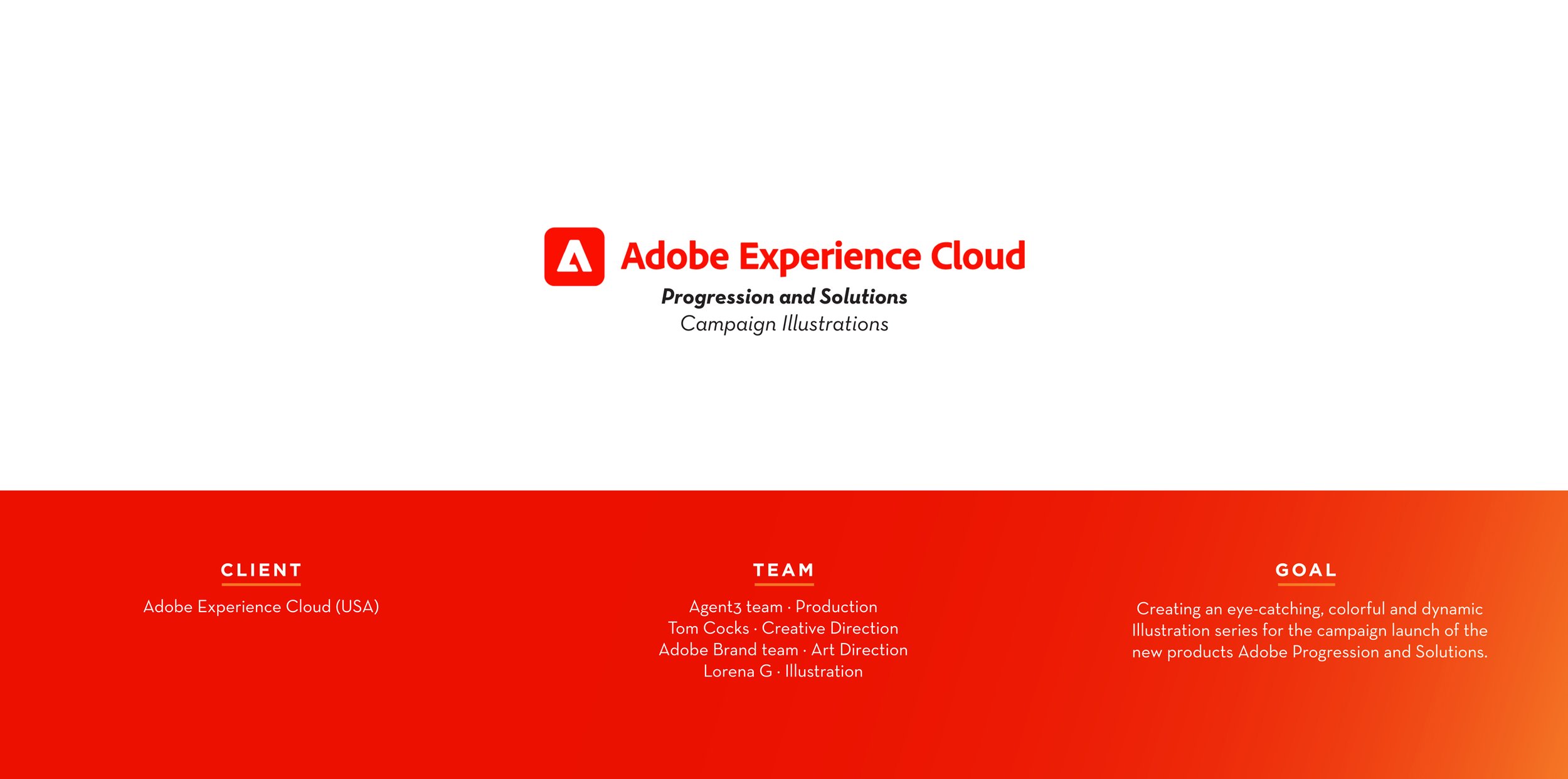 Adobe Experience Cloud

Progression and Solutions
Campaign Illustrations

CLIENT

Adobe Experience Cloud (USA)

TEAM

Agent3 team · Production
Tom Cocks · Creative Direction
Adobe Brand team · Art Direction
Lorena G · Illustration

GOAL

Creating an eye-catching, colorful and dynamic Illustration series for the campaign launch of the new products Adobe Progression and Solutions.